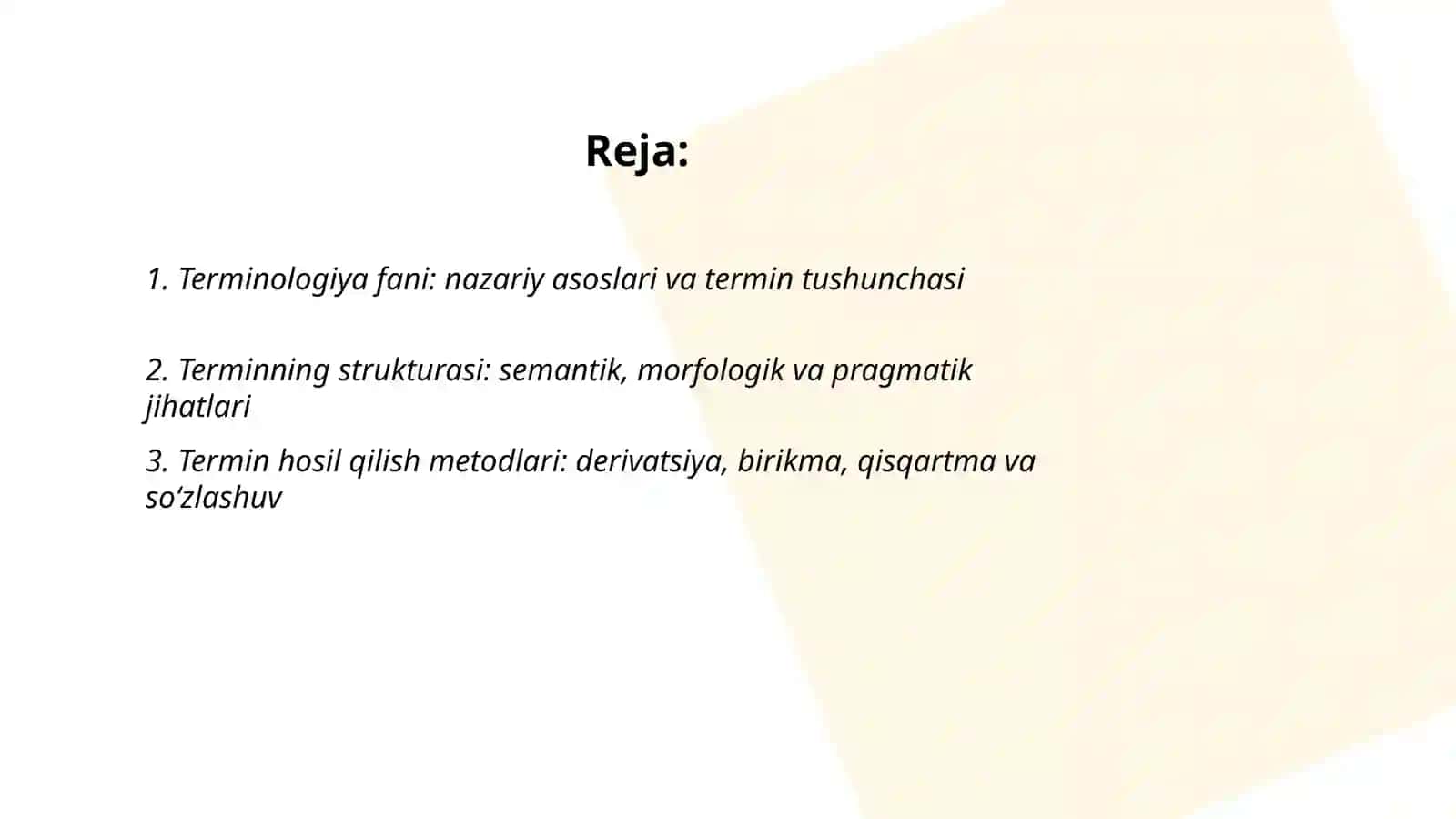 Reja:

1. Terminologiya fani: nazariy asoslari va termin tushunchasi

2. Terminning strukturasi: semantik, morfologik va pragmatik jihatlari

3. Termin hosil qilish metodlari: derivatsiya, birikma, qisqartma va so‘zlashuv